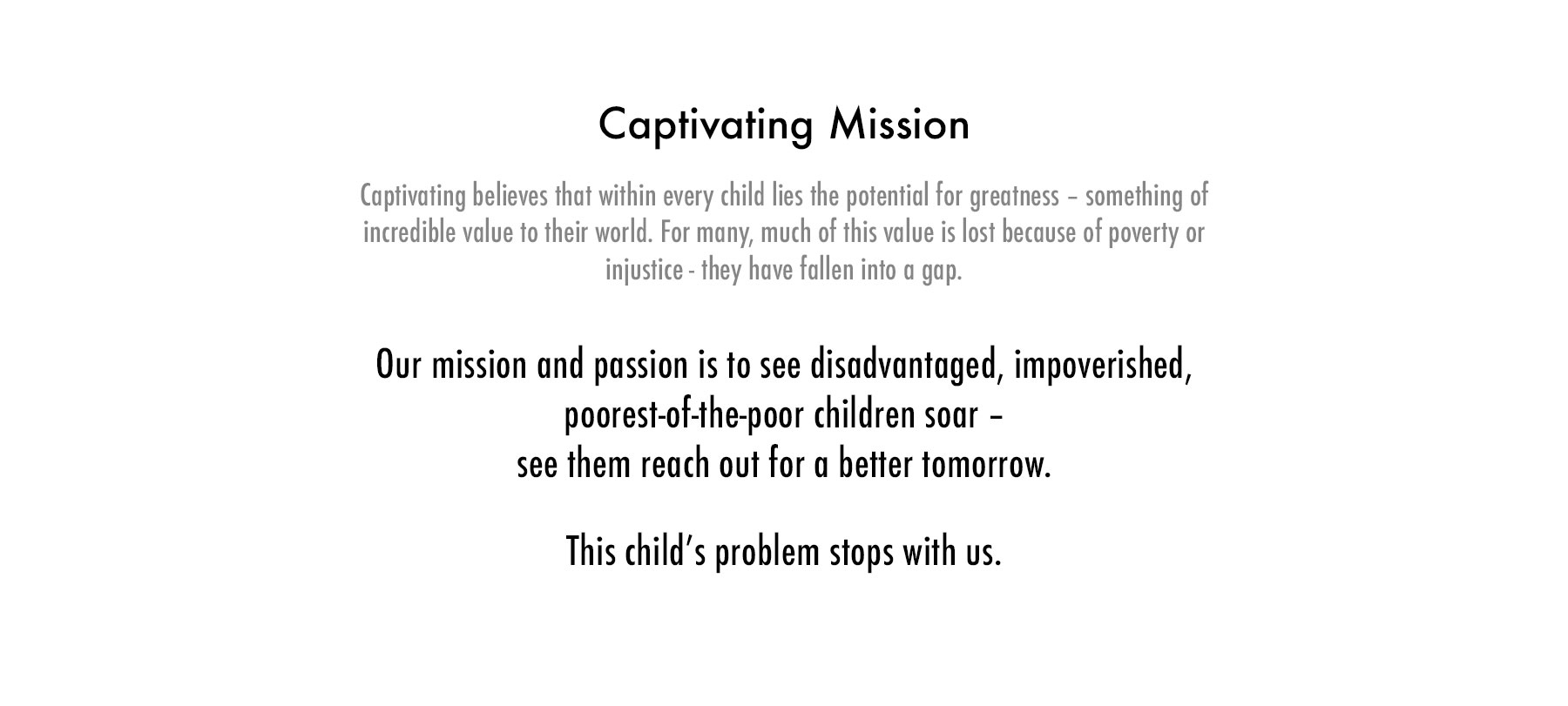 Captivating Mission

Captivating believes that within every child lies the potential for greatness – something of incredible value to their world. For many, much of this value is lost because of poverty or injustice - they have fallen into a gap.

Our mission and passion is to see disadvantaged, impoverished, poorest-of-the-poor children soar – see them reach out for a better tomorrow.

This child's problem stops with us.